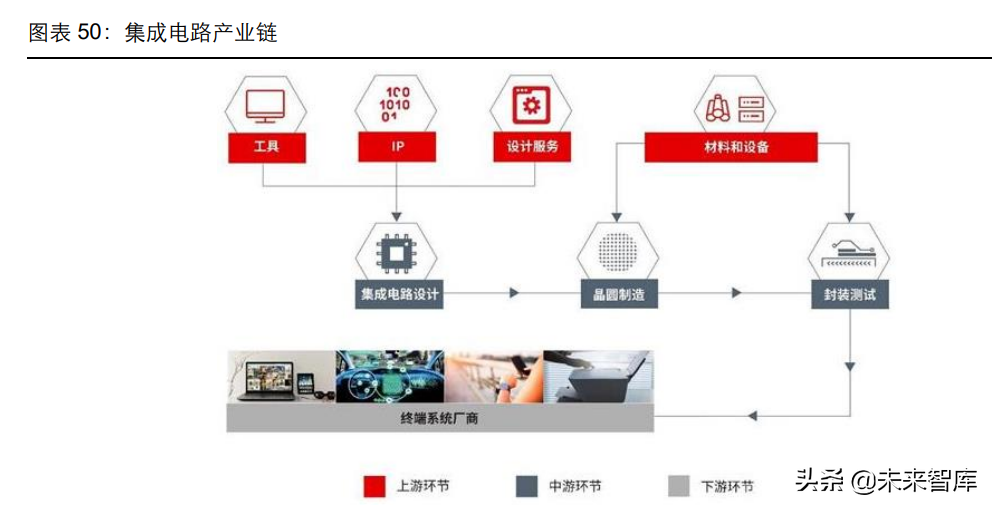 图表 50：集成电路产业链

100
1010
01

工具

IP

设计服务

材料和设备

集成电路设计

晶圆制造

封装测试

终端系统厂商

上游环节

中游环节

下游环节

头条 @未来智库